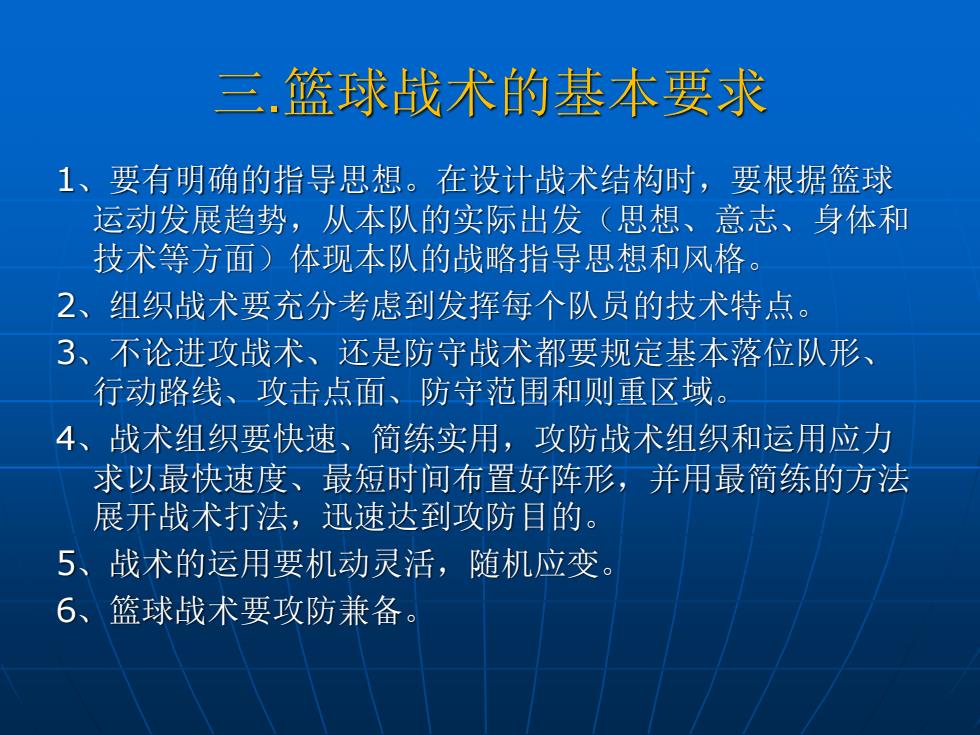 三.篮球战术的基本要求

1、要有明确的指导思想。在设计战术结构时，要根据篮球运动发展趋势，从本队的实际出发（思想、意志、身体和技术等方面）体现本队的战略指导思想和风格。

2、组织战术要充分考虑到发挥每个队员的技术特点。

3、不论进攻战术、还是防守战术都要规定基本落位队形、行动路线、攻击点面、防守范围和则重区域。

4、战术组织要快速、简练实用，攻防战术组织和运用应力求以最快速度、最短时间布置好阵形，并用最简练的方法展开战术打法，迅速达到攻防目的。

5、战术的运用要机动灵活，随机应变。

6、篮球战术要攻防兼备。